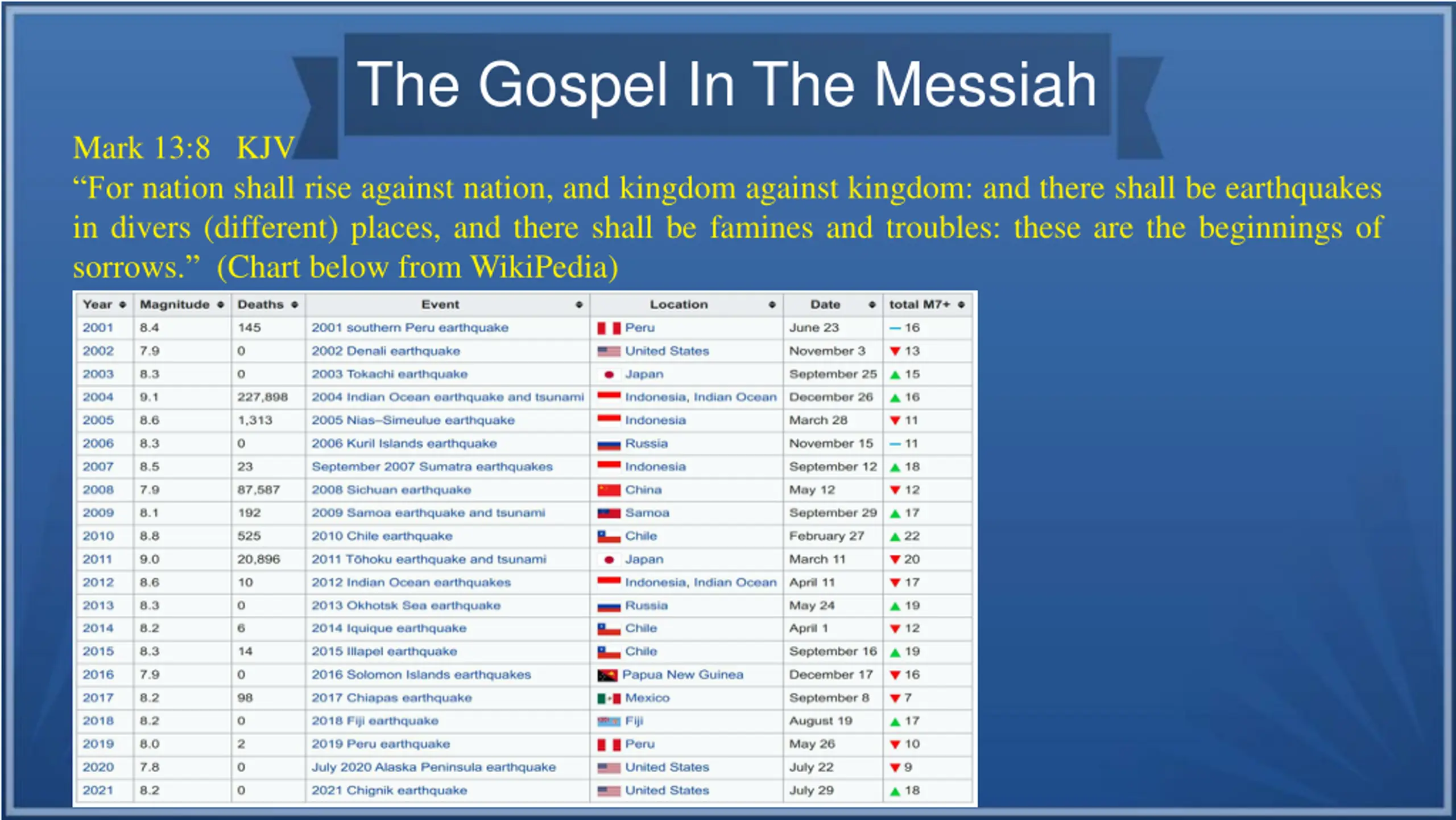 The Gospel In The Messiah

Mark 13:8 KJV
“For nation shall rise against nation, and kingdom against kingdom: and there shall be earthquakes in divers (different) places, and there shall be famines and troubles: these are the beginnings of sorrows.” (Chart below from WikiPedia)

| Year | Magnitude | Deaths | Event | Location | Date | total M7+ |
|---|---|---|---|---|---|---|
| 2001 | 8.4 | 145 | 2001 southern Peru earthquake | Peru | June 23 | — 16 |
| 2002 | 7.9 | 0 | 2002 Denali earthquake | United States | November 3 | ▼ 13 |
| 2003 | 8.3 | 0 | 2003 Tokachi earthquake | Japan | September 25 | ▲ 15 |
| 2004 | 9.1 | 227,898 | 2004 Indian Ocean earthquake and tsunami | Indonesia, Indian Ocean | December 26 | ▲ 16 |
| 2005 | 8.6 | 1,313 | 2005 Nias–Simeulue earthquake | Indonesia | March 28 | ▼ 11 |
| 2006 | 8.3 | 0 | 2006 Kuril Islands earthquake | Russia | November 15 | — 11 |
| 2007 | 8.5 | 23 | September 2007 Sumatra earthquakes | Indonesia | September 12 | ▲ 18 |
| 2008 | 7.9 | 87,587 | 2008 Sichuan earthquake | China | May 12 | ▼ 12 |
| 2009 | 8.1 | 192 | 2009 Samoa earthquake and tsunami | Samoa | September 29 | ▲ 17 |
| 2010 | 8.8 | 525 | 2010 Chile earthquake | Chile | February 27 | ▲ 22 |
| 2011 | 9.0 | 20,896 | 2011 Tōhoku earthquake and tsunami | Japan | March 11 | ▼ 20 |
| 2012 | 8.6 | 10 | 2012 Indian Ocean earthquakes | Indonesia, Indian Ocean | April 11 | ▼ 17 |
| 2013 | 8.3 | 0 | 2013 Okhotsk Sea earthquake | Russia | May 24 | ▲ 19 |
| 2014 | 8.2 | 6 | 2014 Iquique earthquake | Chile | April 1 | ▼ 12 |
| 2015 | 8.3 | 14 | 2015 Illapel earthquake | Chile | September 16 | ▲ 19 |
| 2016 | 7.9 | 0 | 2016 Solomon Islands earthquakes | Papua New Guinea | December 17 | ▼ 16 |
| 2017 | 8.2 | 98 | 2017 Chiapas earthquake | Mexico | September 8 | ▼ 7 |
| 2018 | 8.2 | 0 | 2018 Fiji earthquake | Fiji | August 19 | ▲ 17 |
| 2019 | 8.0 | 2 | 2019 Peru earthquake | Peru | May 26 | ▼ 10 |
| 2020 | 7.8 | 0 | July 2020 Alaska Peninsula earthquake | United States | July 22 | ▼ 9 |
| 2021 | 8.2 | 0 | 2021 Chignik earthquake | United States | July 29 | ▲ 18 |